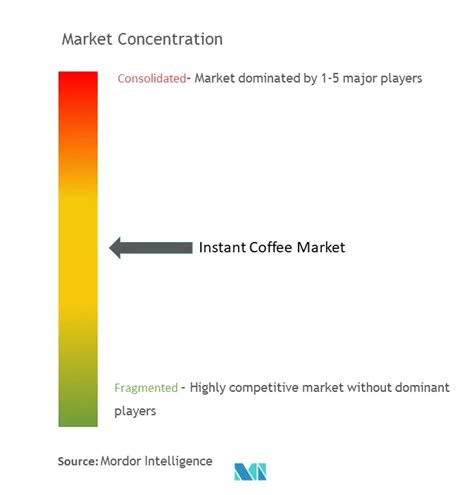 Market Concentration

Consolidated- Market dominated by 1-5 major players

Instant Coffee Market

Fragmented - Highly competitive market without dominant players

Source: Mordor Intelligence